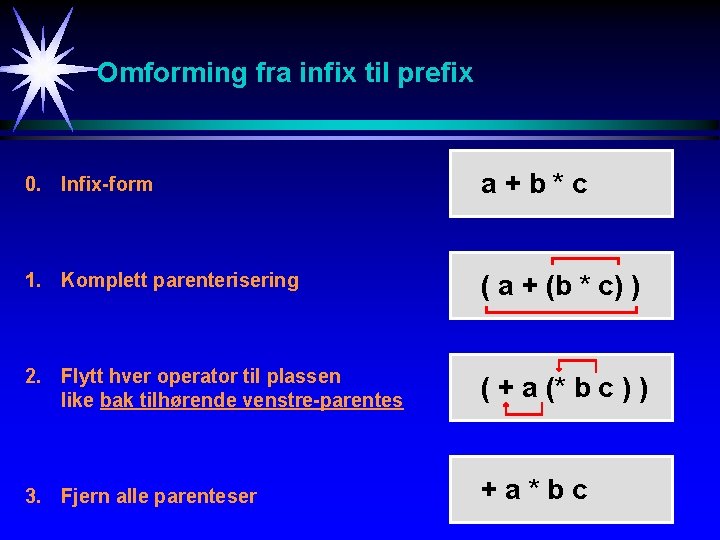 Omforming fra infix til prefix

0. Infix-form

a + b * c

1. Komplett parenterisering

( a + (b * c) )

2. Flytt hver operator til plassen like bak tilhørende venstre-parentes

( + a (* b c ) )

3. Fjern alle parenteser

+ a * b c